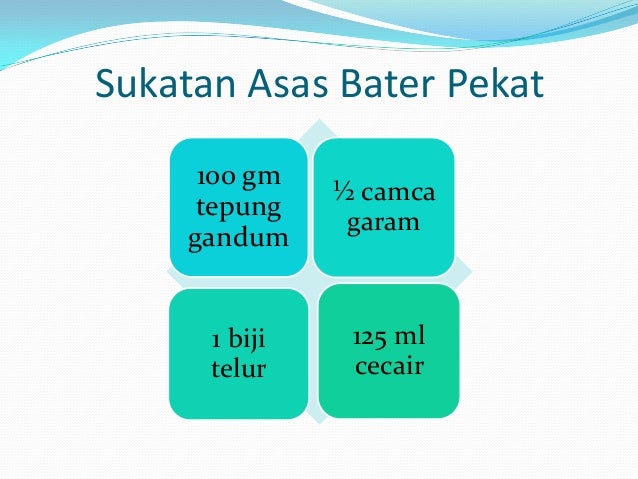 Sukatan Asas Bater Pekat

100 gm tepung gandum

½ camca garam

1 biji telur

125 ml cecair